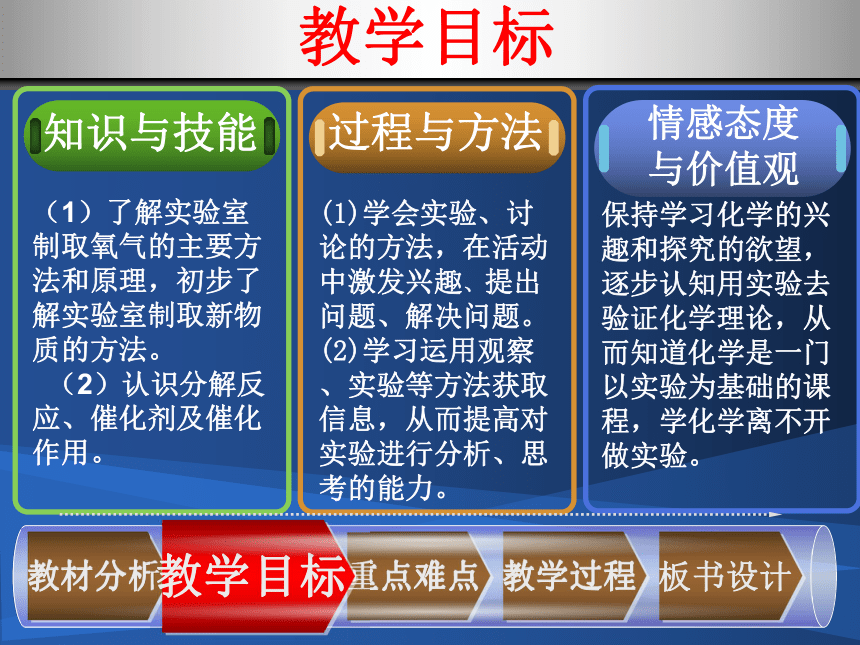 教学目标

知识与技能

（1）了解实验室制取氧气的主要方法和原理，初步了解实验室制取新物质的方法。
（2）认识分解反应、催化剂及催化作用。

过程与方法

(1)学会实验、讨论的方法，在活动中激发兴趣、提出问题、解决问题。
(2)学习运用观察、实验等方法获取信息，从而提高对实验进行分析、思考的能力。

情感态度与价值观

保持学习化学的兴趣和探究的欲望，逐步认知用实验去验证化学理论，从而知道化学是一门以实验为基础的课程，学化学离不开做实验。

教材分析 教学目标 重点难点 教学过程 板书设计